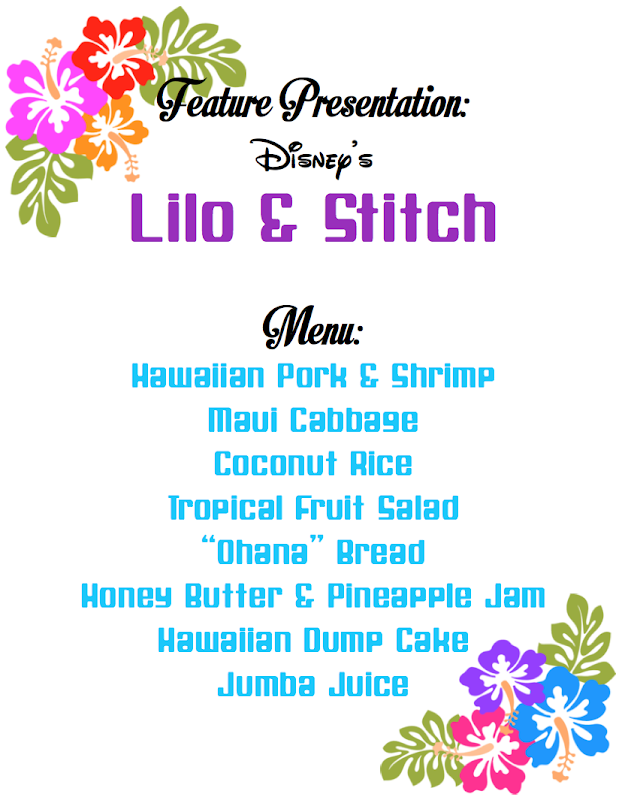 Feature Presentation:
Disney's
Lilo & Stitch

Menu:
Hawaiian Pork & Shrimp
Maui Cabbage
Coconut Rice
Tropical Fruit Salad
"Ohana" Bread
Honey Butter & Pineapple Jam
Hawaiian Dump Cake
Jumba Juice